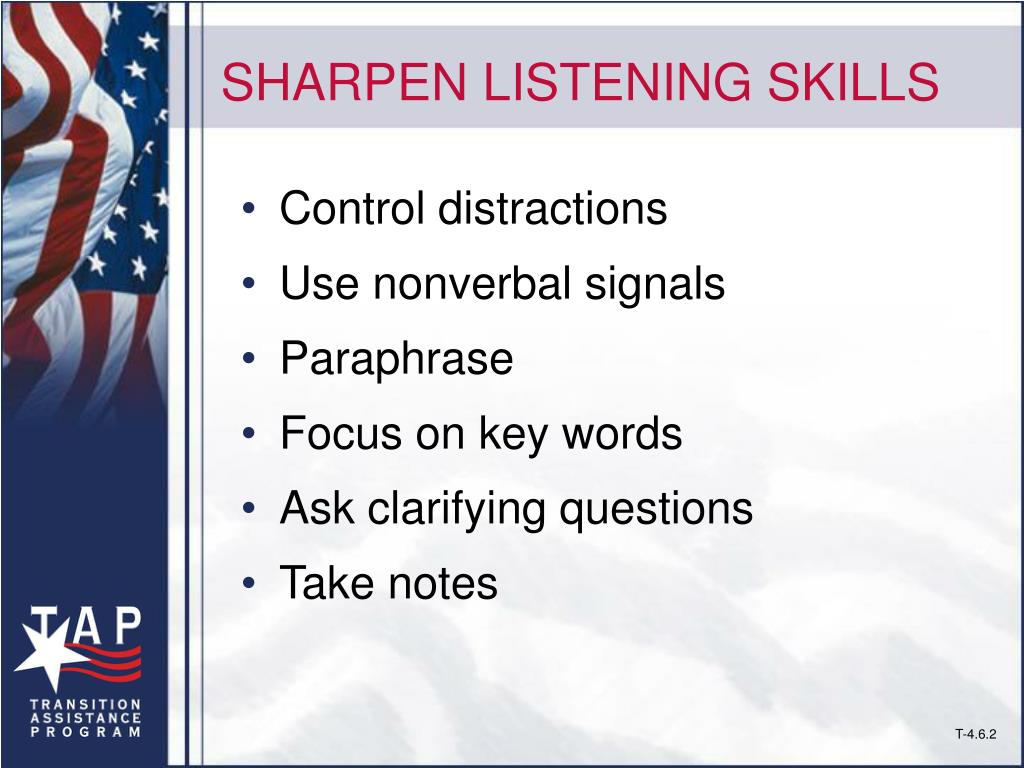 SHARPEN LISTENING SKILLS

• Control distractions
• Use nonverbal signals
• Paraphrase
• Focus on key words
• Ask clarifying questions
• Take notes

TAP
TRANSITION ASSISTANCE PROGRAM

T-4.6.2